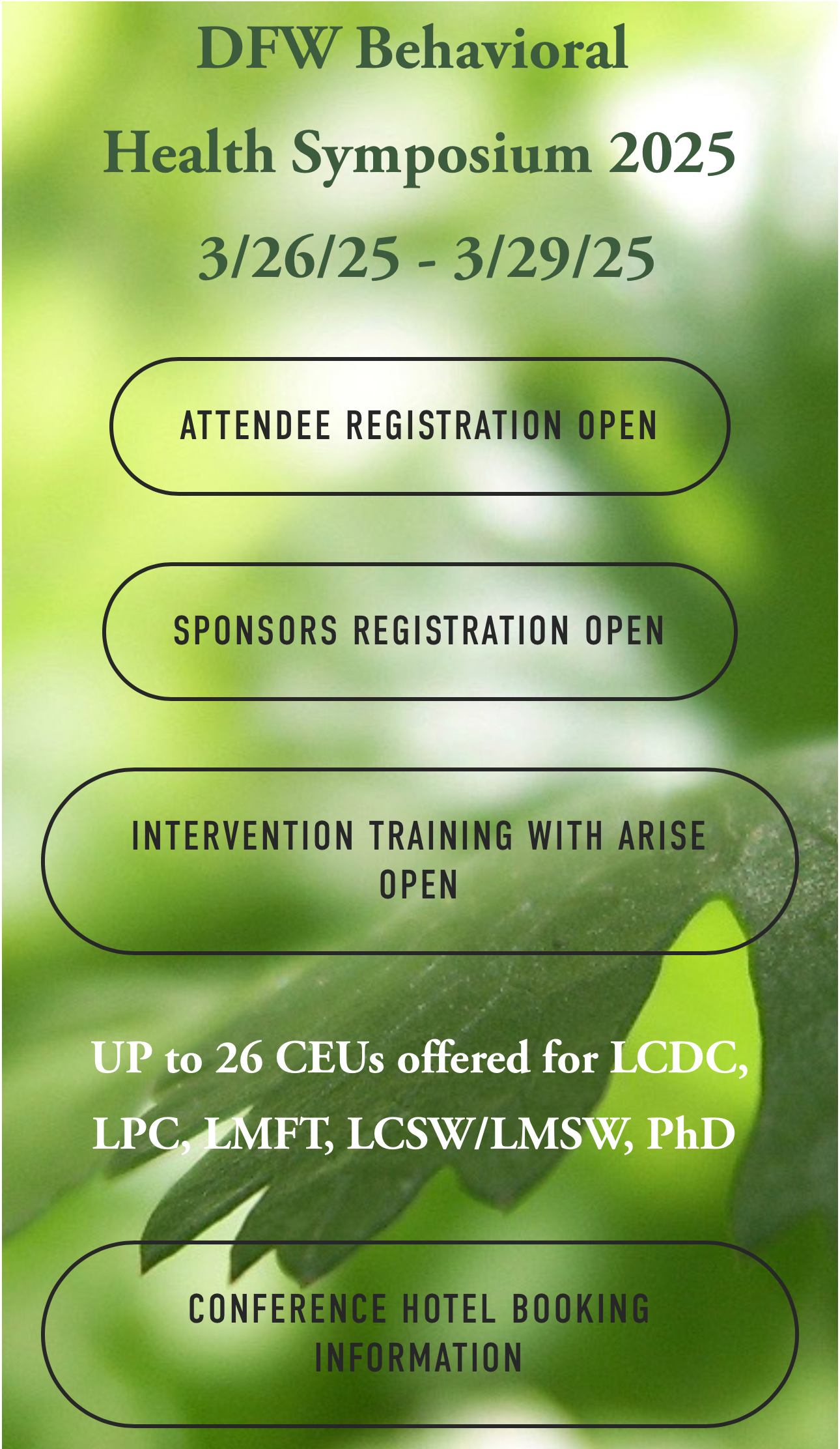 DFW Behavioral Health Symposium 2025

3/26/25 - 3/29/25

ATTENDEE REGISTRATION OPEN

SPONSORS REGISTRATION OPEN

INTERVENTION TRAINING WITH ARISE OPEN

UP to 26 CEUs offered for LCDC, LPC, LMFT, LCSW/LMSW, PhD

CONFERENCE HOTEL BOOKING INFORMATION